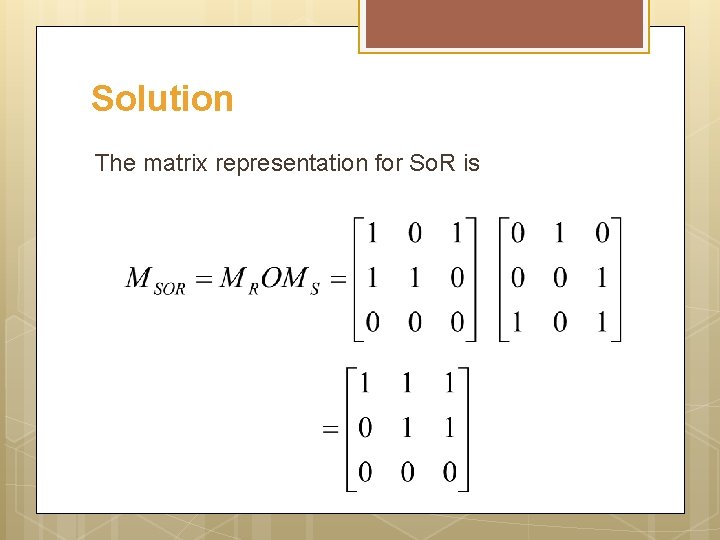 Solution

The matrix representation for SoR is

$M_{SOR} = M_R O M_S = \begin{bmatrix} 1 & 0 & 1 \\ 1 & 1 & 0 \\ 0 & 0 & 0 \end{bmatrix} \begin{bmatrix} 0 & 1 & 0 \\ 0 & 0 & 1 \\ 1 & 0 & 1 \end{bmatrix}$

$= \begin{bmatrix} 1 & 1 & 1 \\ 0 & 1 & 1 \\ 0 & 0 & 0 \end{bmatrix}$